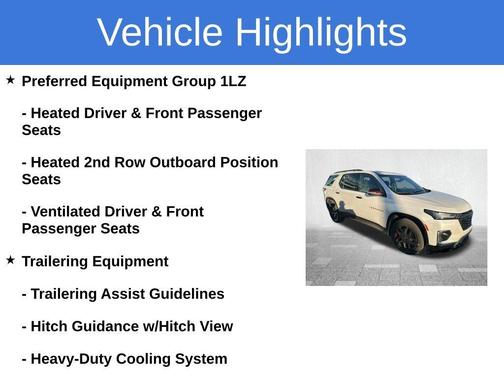 Vehicle Highlights

★ Preferred Equipment Group 1LZ

- Heated Driver & Front Passenger Seats

- Heated 2nd Row Outboard Position Seats

- Ventilated Driver & Front Passenger Seats

★ Trailering Equipment

- Trailering Assist Guidelines

- Hitch Guidance w/Hitch View

- Heavy-Duty Cooling System